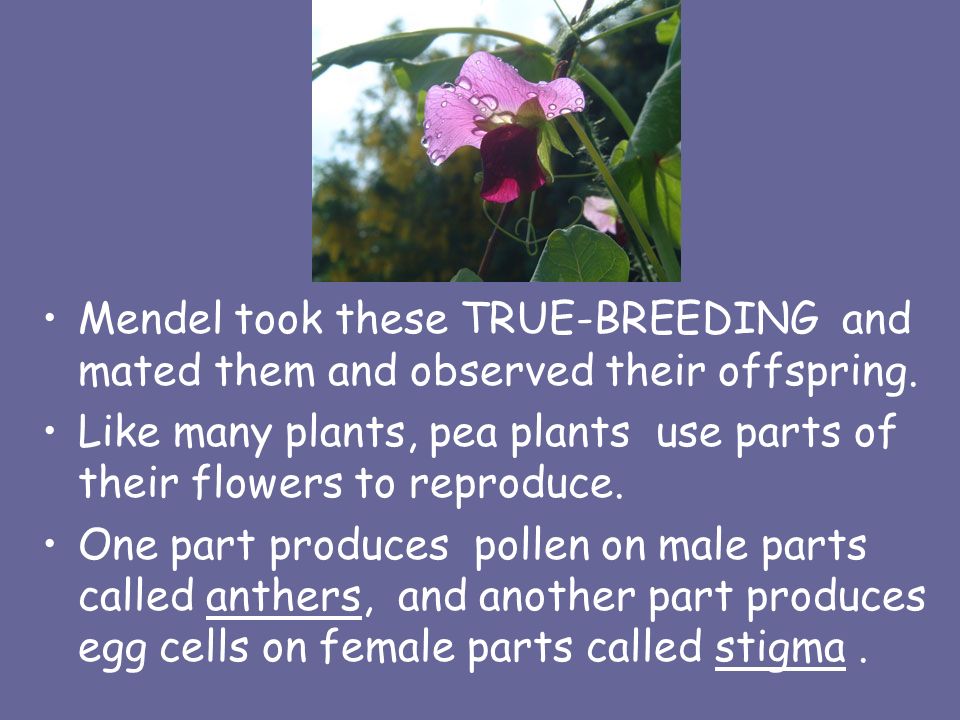 • Mendel took these TRUE-BREEDING and mated them and observed their offspring.

• Like many plants, pea plants use parts of their flowers to reproduce.

• One part produces pollen on male parts called anthers, and another part produces egg cells on female parts called stigma .